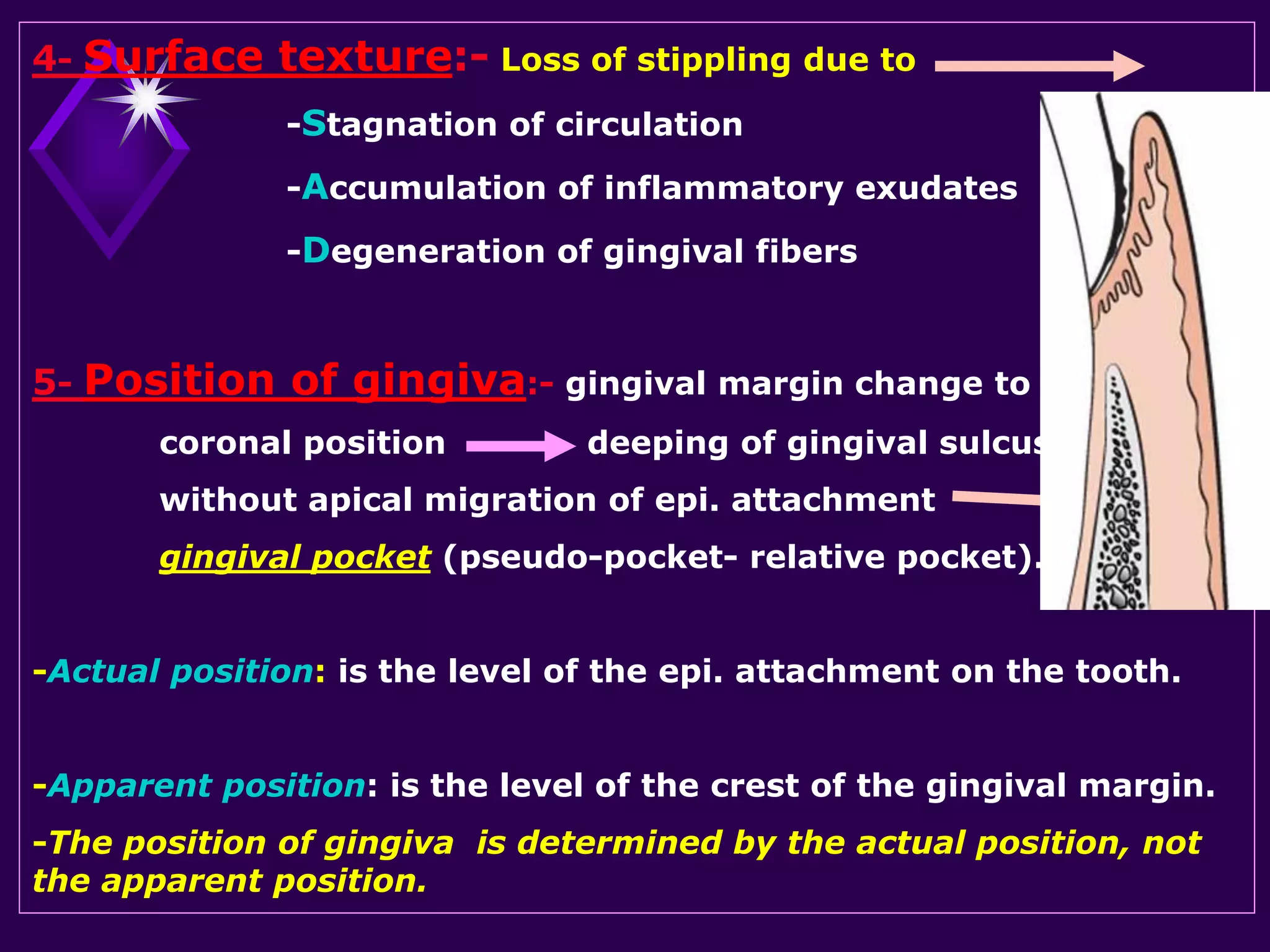 4- Surface texture:- Loss of stippling due to

-Stagnation of circulation

-Accumulation of inflammatory exudates

-Degeneration of gingival fibers

5- Position of gingiva:- gingival margin change to coronal position deeping of gingival sulcus without apical migration of epi. attachment gingival pocket (pseudo-pocket- relative pocket).

-Actual position: is the level of the epi. attachment on the tooth.

-Apparent position: is the level of the crest of the gingival margin.

-The position of gingiva is determined by the actual position, not the apparent position.